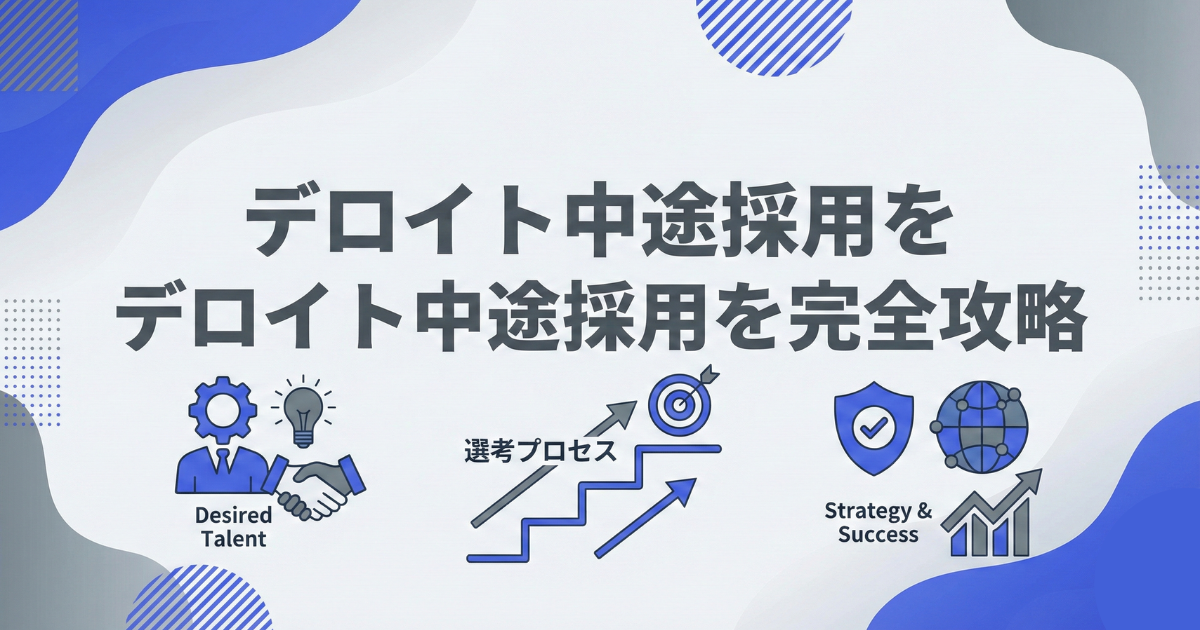 デロイト中途採用を
デロイト中途採用を完全攻略

Desired Talent

選考プロセス

Strategy & Success